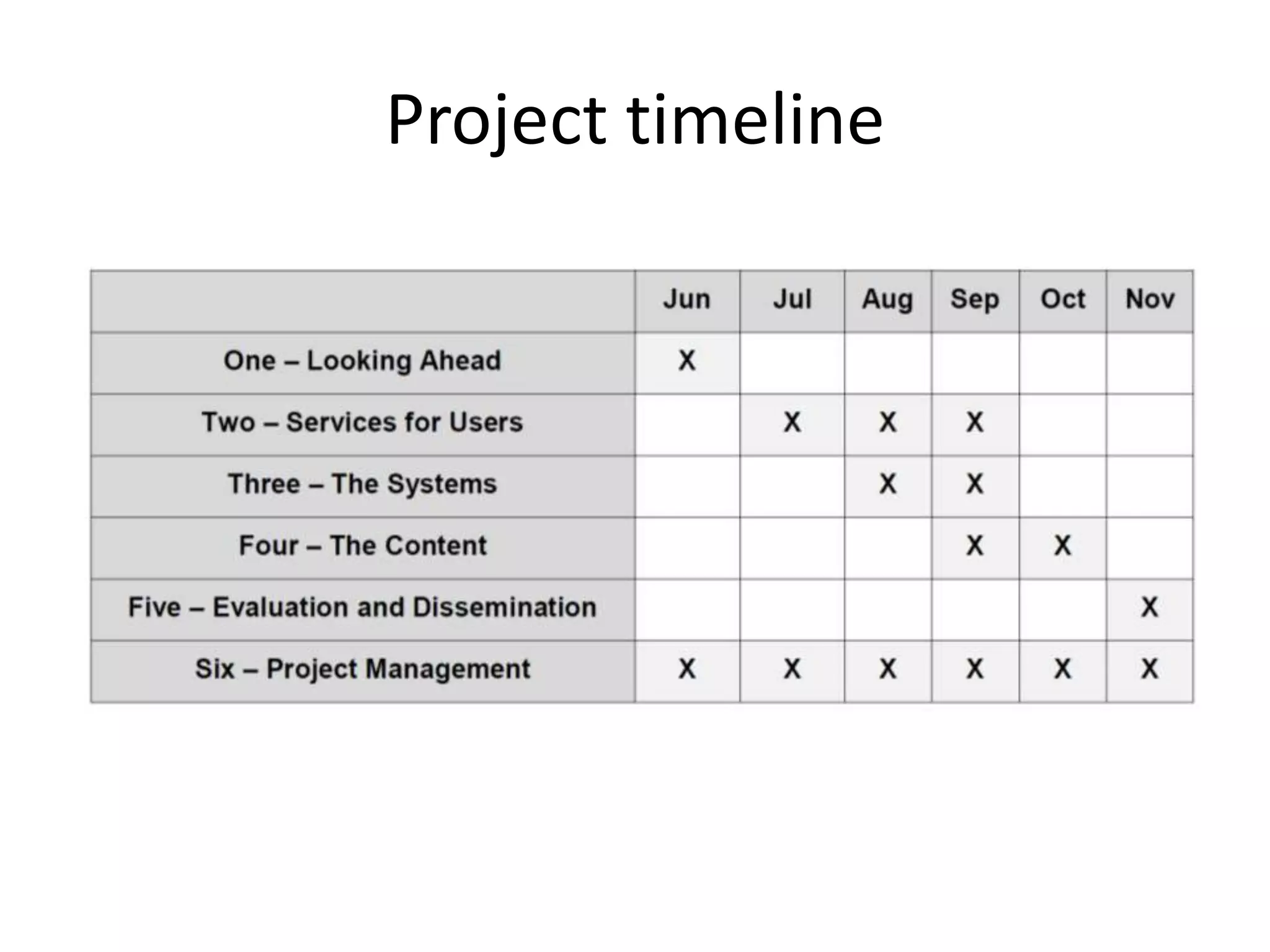 Project timeline

| | Jun | Jul | Aug | Sep | Oct | Nov |
|---|---|---|---|---|---|---|
| One – Looking Ahead | X | | | | | |
| Two – Services for Users | | X | X | X | | |
| Three – The Systems | | | X | X | | |
| Four – The Content | | | | X | X | |
| Five – Evaluation and Dissemination | | | | | | X |
| Six – Project Management | X | X | X | X | X | X |